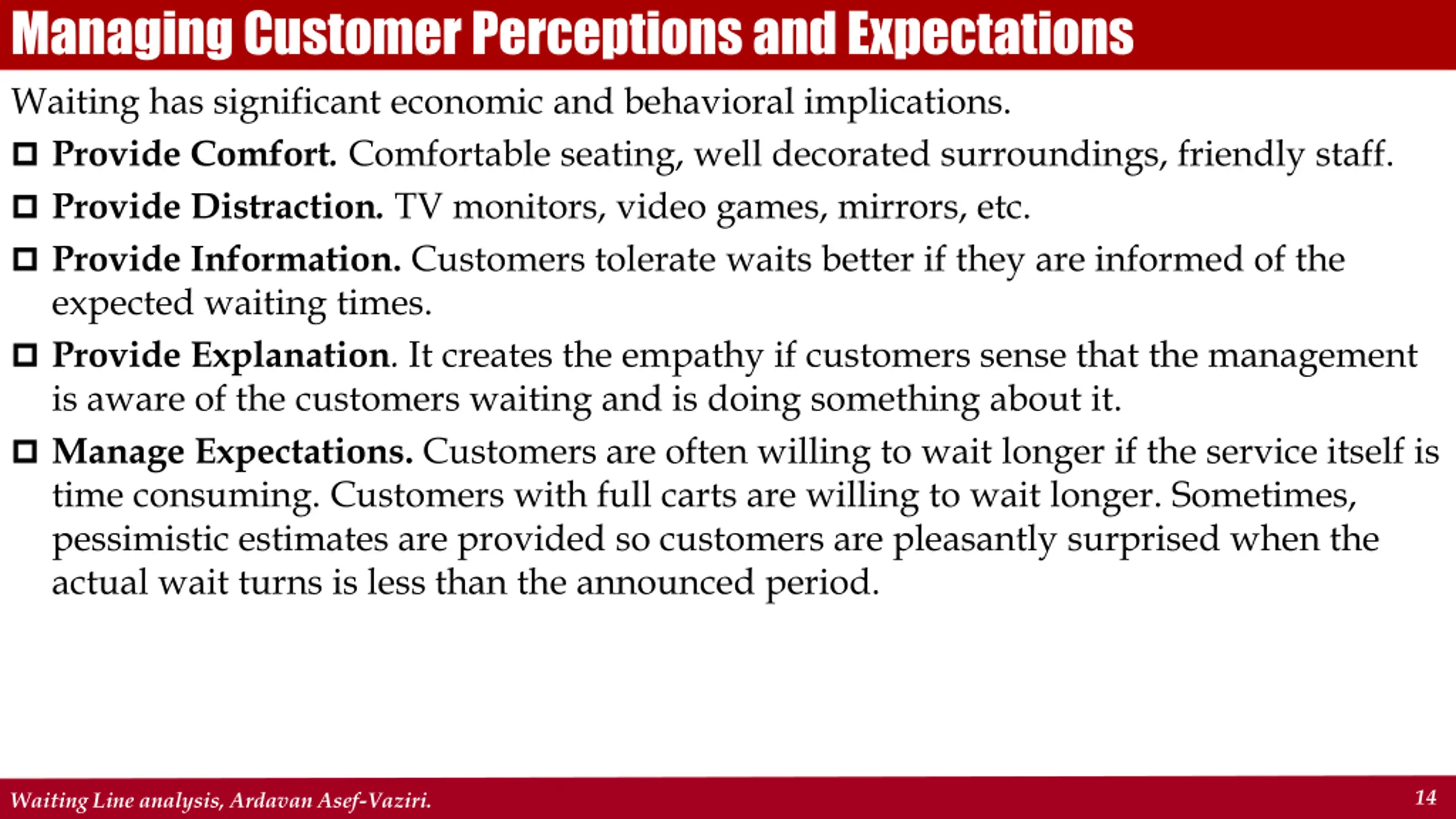 Managing Customer Perceptions and Expectations

Waiting has significant economic and behavioral implications.

Provide Comfort. Comfortable seating, well decorated surroundings, friendly staff.

Provide Distraction. TV monitors, video games, mirrors, etc.

Provide Information. Customers tolerate waits better if they are informed of the expected waiting times.

Provide Explanation. It creates the empathy if customers sense that the management is aware of the customers waiting and is doing something about it.

Manage Expectations. Customers are often willing to wait longer if the service itself is time consuming. Customers with full carts are willing to wait longer. Sometimes, pessimistic estimates are provided so customers are pleasantly surprised when the actual wait turns is less than the announced period.

Waiting Line analysis, Ardavan Asef-Vaziri.

14